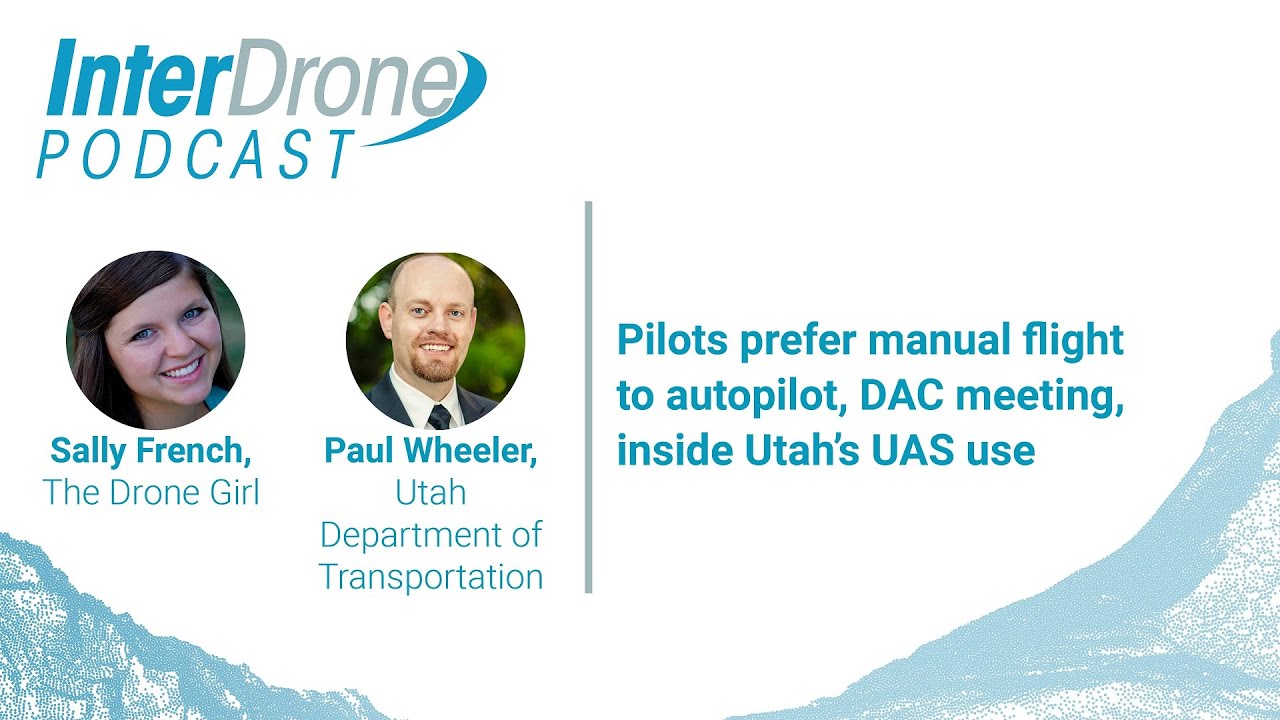 InterDrone
PODCAST

Sally French,
The Drone Girl

Paul Wheeler,
Utah Department of Transportation

Pilots prefer manual flight to autopilot, DAC meeting, inside Utah's UAS use